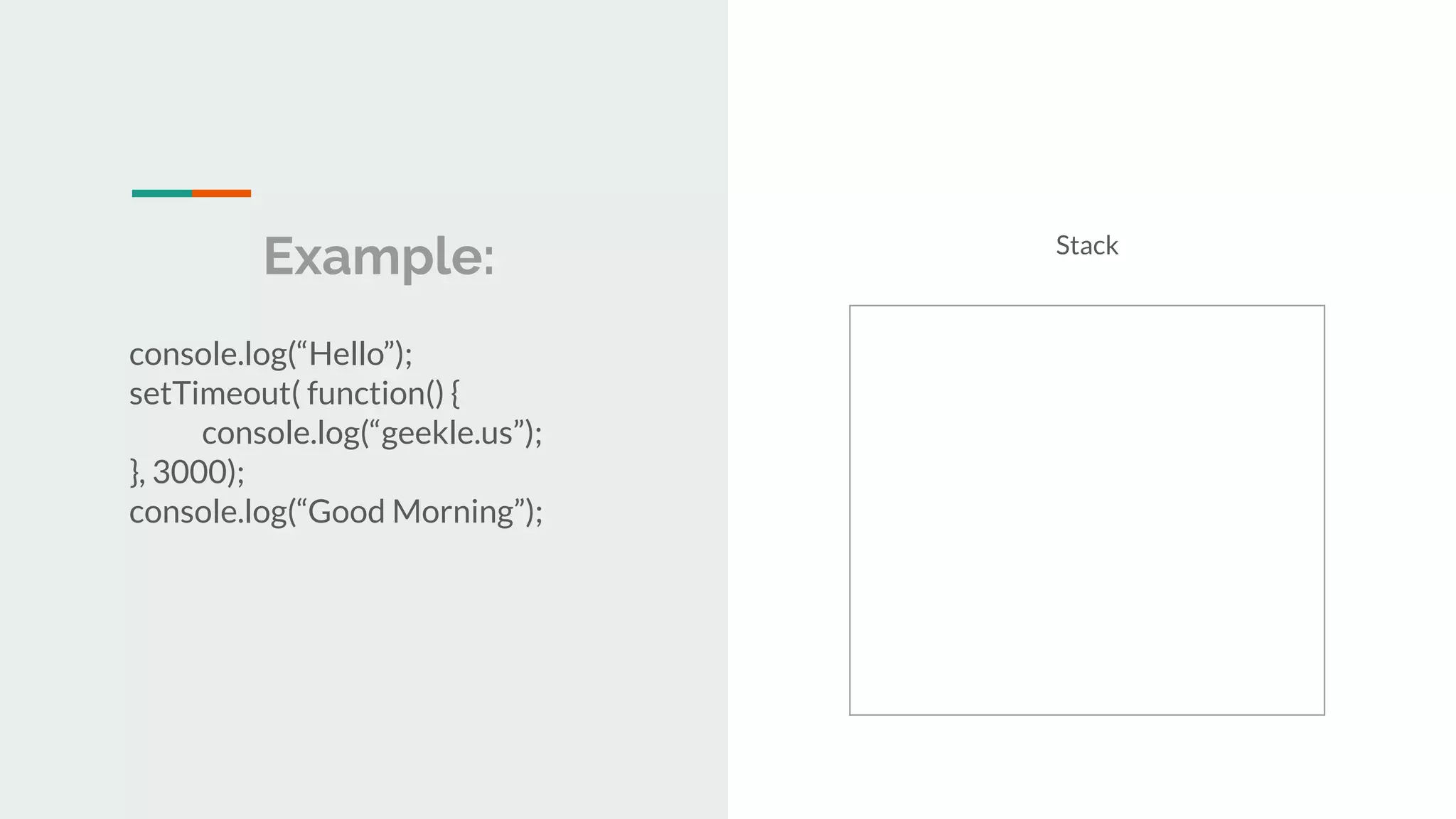 Example:

console.log(“Hello”);
setTimeout( function() {
console.log(“geekle.us”);
}, 3000);
console.log(“Good Morning”);

Stack